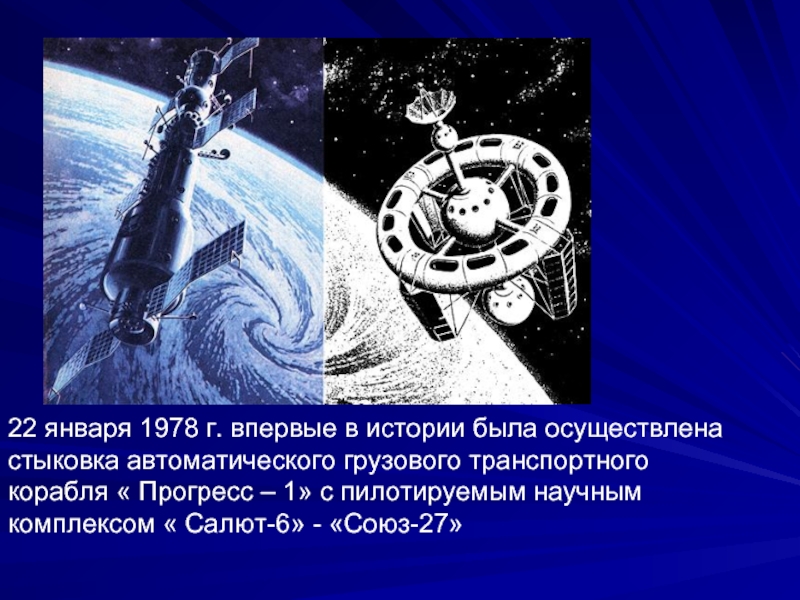 22 января 1978 г. впервые в истории была осуществлена стыковка автоматического грузового транспортного корабля « Прогресс – 1» с пилотируемым научным комплексом « Салют-6» - «Союз-27»